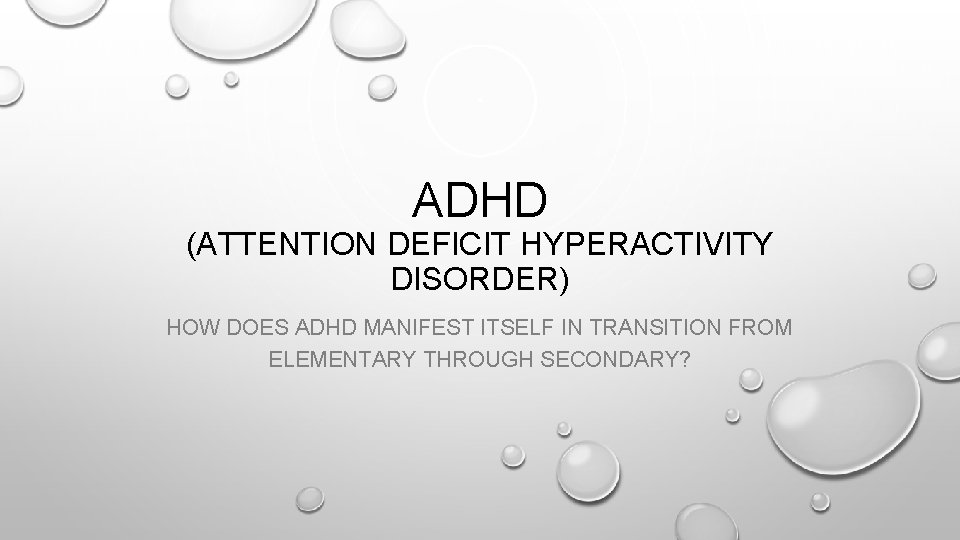 ADHD
(ATTENTION DEFICIT HYPERACTIVITY DISORDER)

HOW DOES ADHD MANIFEST ITSELF IN TRANSITION FROM ELEMENTARY THROUGH SECONDARY?